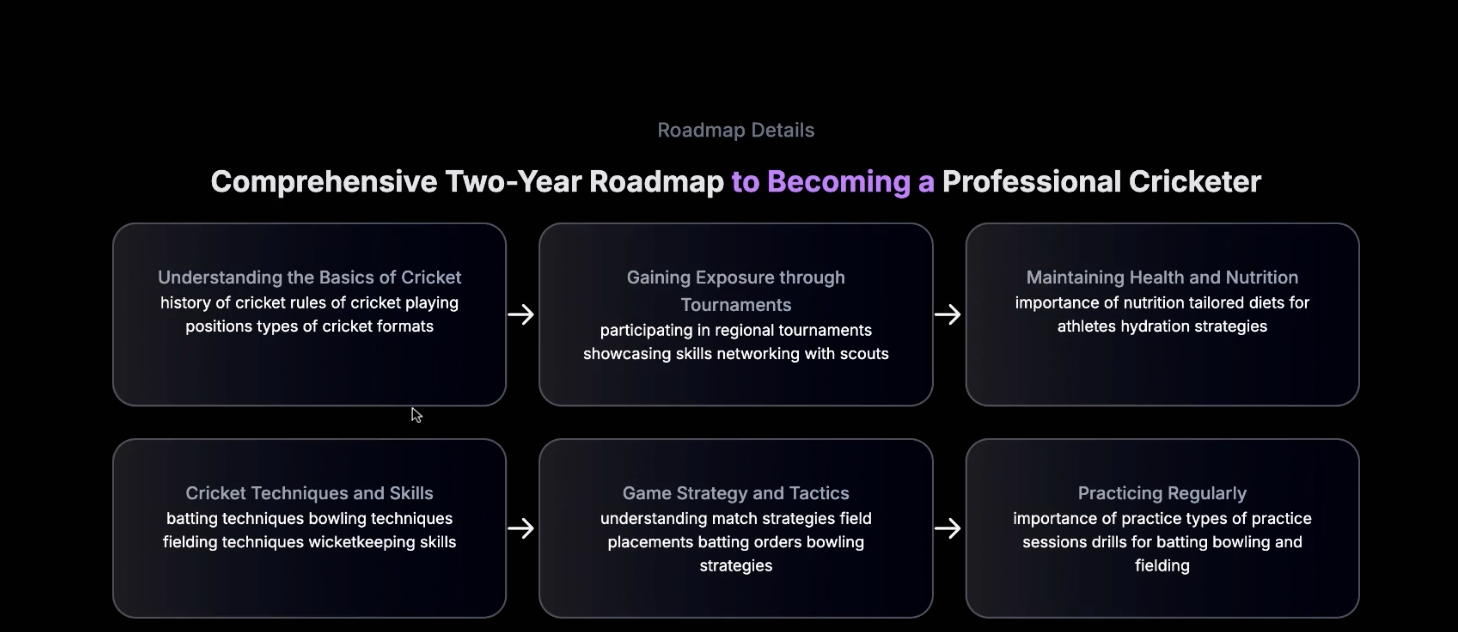 Roadmap Details

Comprehensive Two-Year Roadmap to Becoming a Professional Cricketer

Understanding the Basics of Cricket
history of cricket rules of cricket playing positions types of cricket formats

Gaining Exposure through Tournaments
participating in regional tournaments showcasing skills networking with scouts

Maintaining Health and Nutrition
importance of nutrition tailored diets for athletes hydration strategies

Cricket Techniques and Skills
batting techniques bowling techniques fielding techniques wicketkeeping skills

Game Strategy and Tactics
understanding match strategies field placements batting orders bowling strategies

Practicing Regularly
importance of practice types of practice sessions drills for batting bowling and fielding